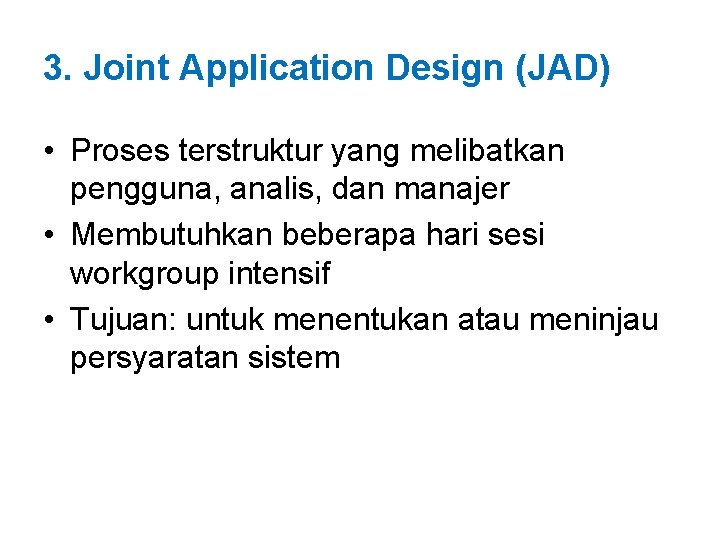 3. Joint Application Design (JAD)

• Proses terstruktur yang melibatkan pengguna, analis, dan manajer
• Membutuhkan beberapa hari sesi workgroup intensif
• Tujuan: untuk menentukan atau meninjau persyaratan sistem